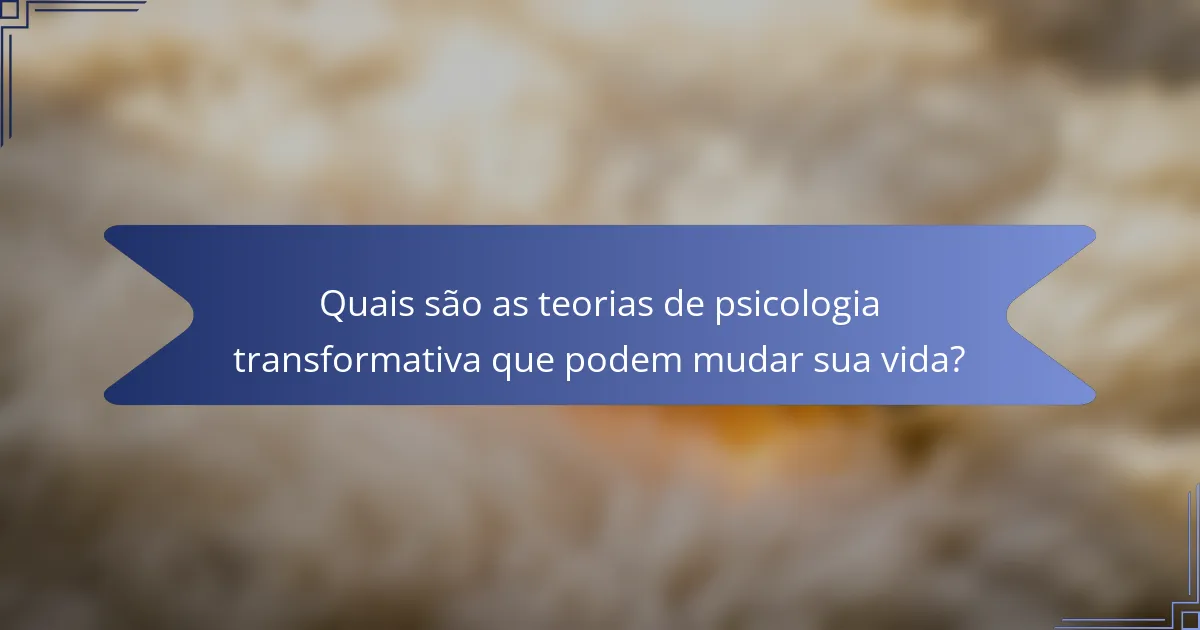 Quais são as teorias de psicologia transformativa que podem mudar sua vida?